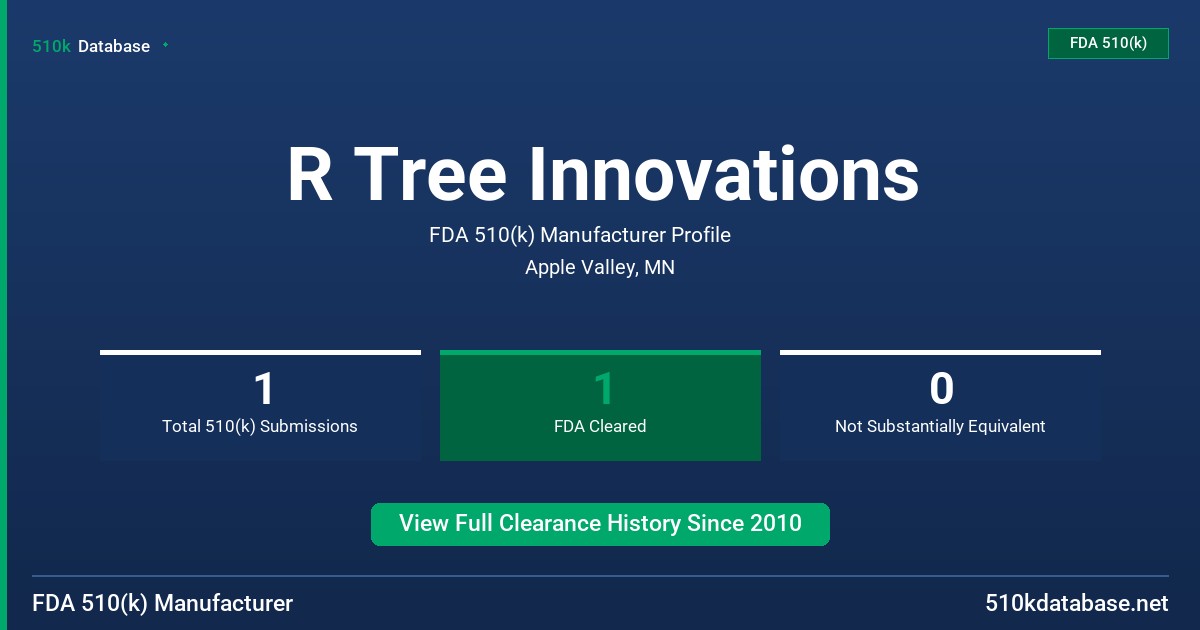 510k Database

FDA 510(k)

R Tree Innovations

FDA 510(k) Manufacturer Profile

Apple Valley, MN

1
Total 510(k) Submissions

1
FDA Cleared

0
Not Substantially Equivalent

View Full Clearance History Since 2010

FDA 510(k) Manufacturer

510kdatabase.net